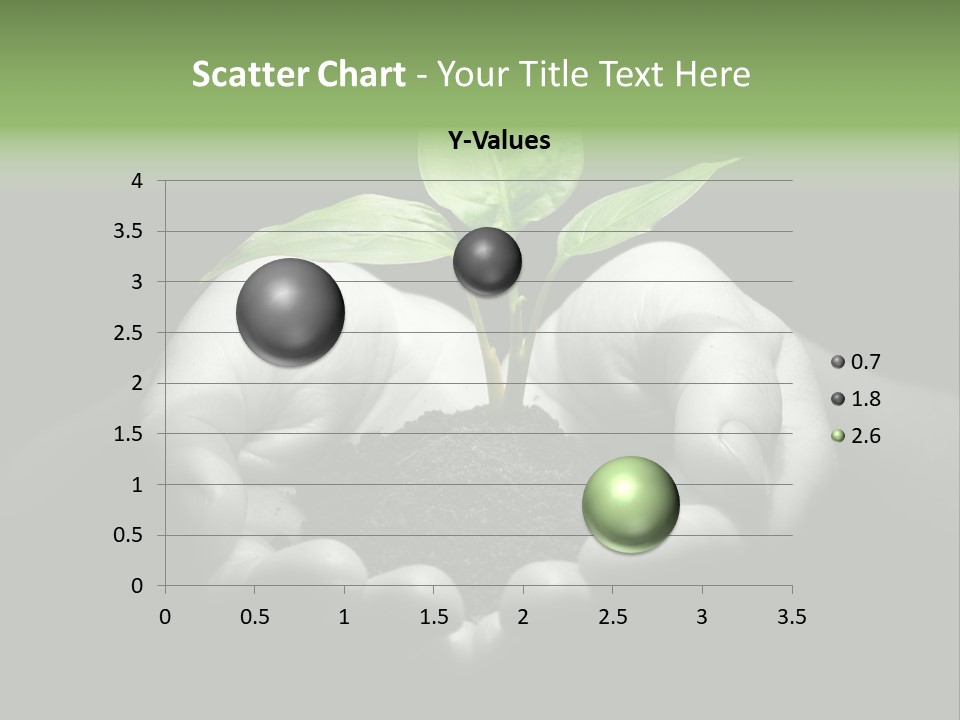 Scatter Chart - Your Title Text Here

Y-Values

4
3.5
3
2.5
2
1.5
1
0.5
0

0 0.5 1 1.5 2 2.5 3 3.5

0.7
1.8
2.6